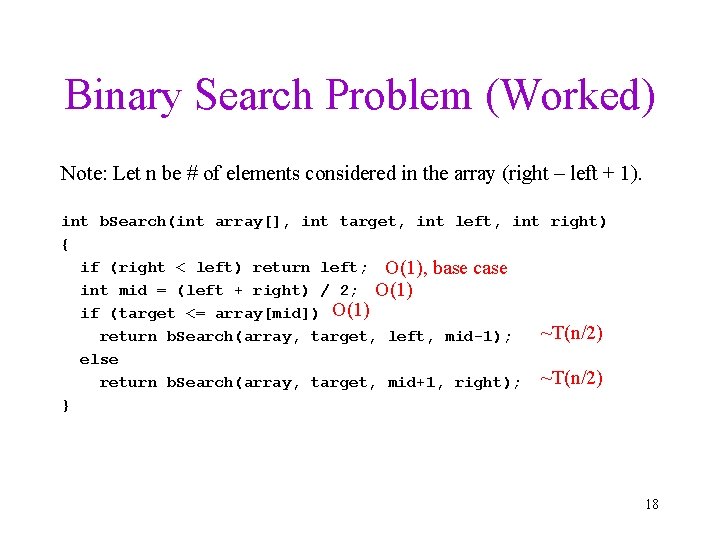 Binary Search Problem (Worked)

Note: Let n be # of elements considered in the array (right – left + 1).

int bSearch(int array[], int target, int left, int right)
{
  if (right < left) return left; O(1), base case
  int mid = (left + right) / 2; O(1)
  if (target <= array[mid]) O(1)
    return bSearch(array, target, left, mid-1); ~T(n/2)
  else
    return bSearch(array, target, mid+1, right); ~T(n/2)
}

18